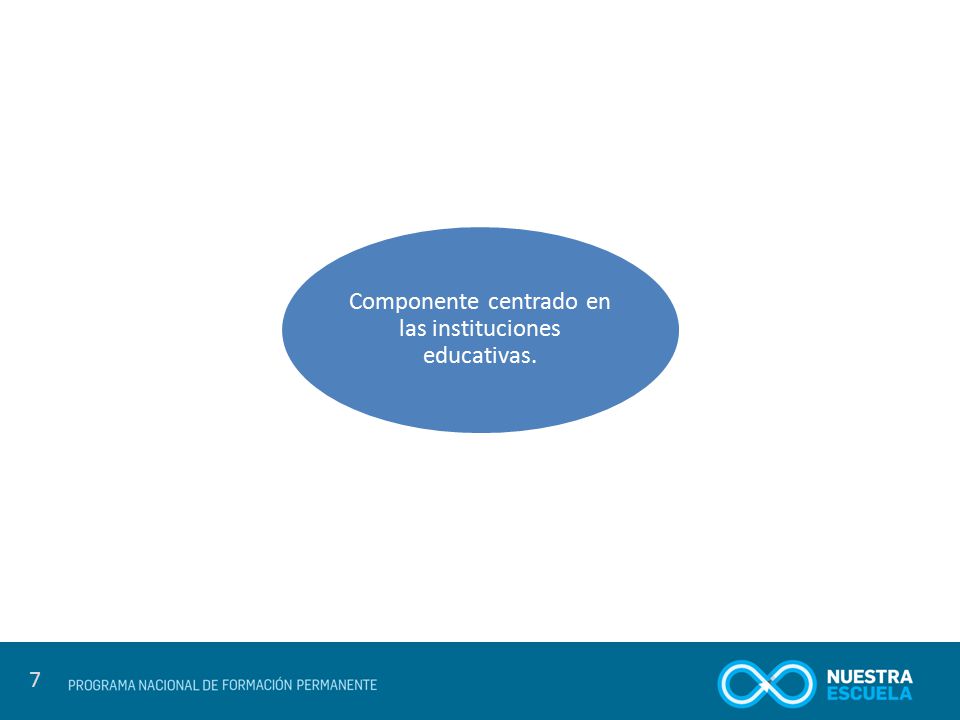 Componente centrado en las instituciones educativas.

7 PROGRAMA NACIONAL DE FORMACIÓN PERMANENTE

NUESTRA ESCUELA